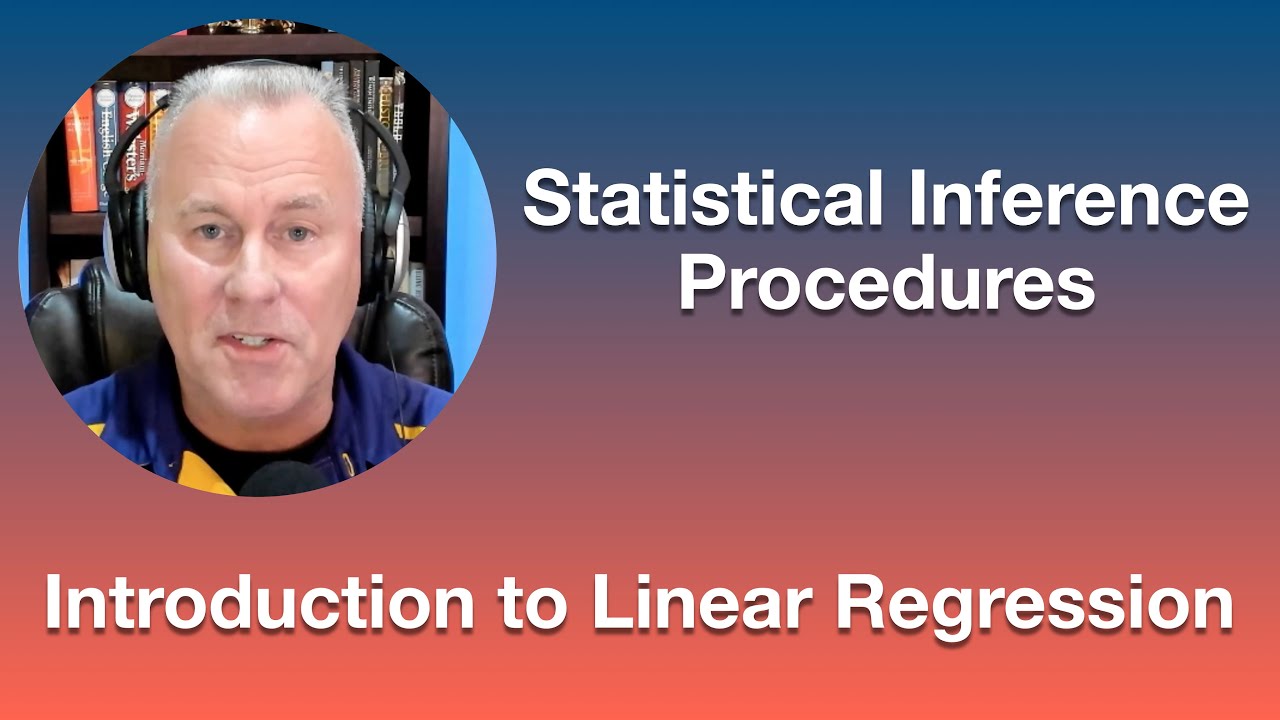 Statistical Inference Procedures

Introduction to Linear Regression